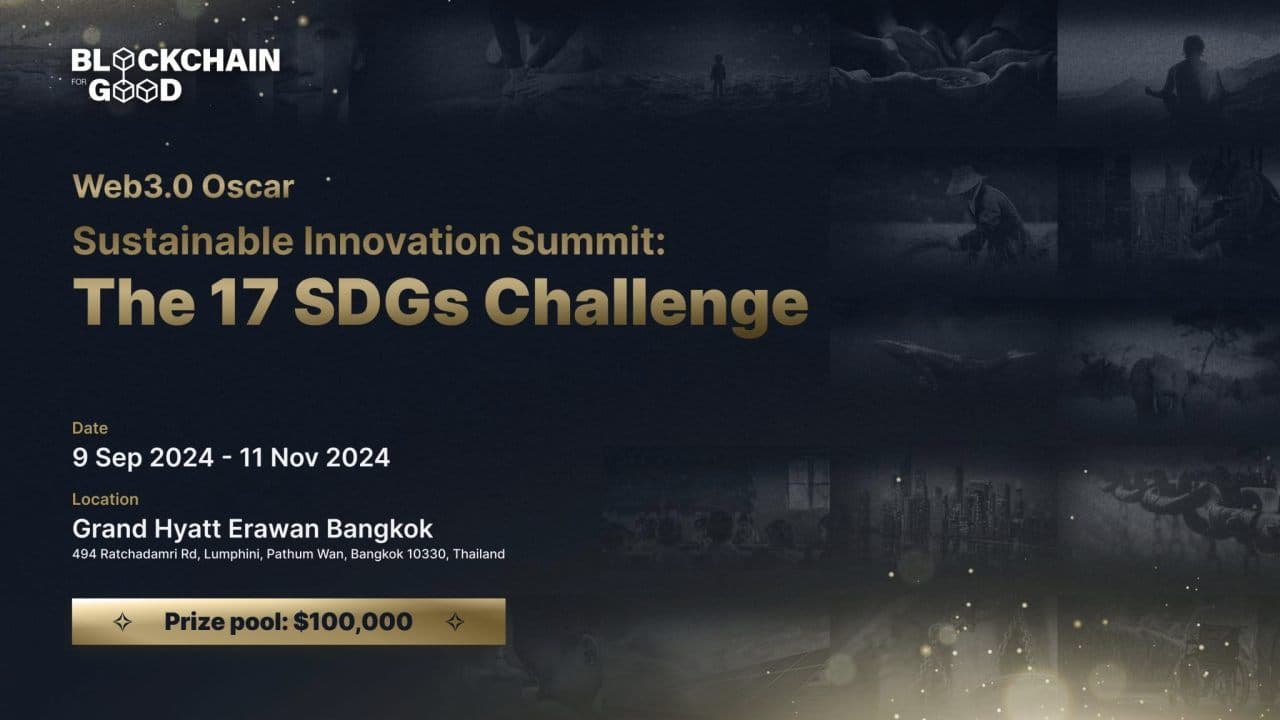 BLOCKCHAIN FOR GOOD

Web3.0 Oscar

Sustainable Innovation Summit:

The 17 SDGs Challenge

Date

9 Sep 2024 - 11 Nov 2024

Location

Grand Hyatt Erawan Bangkok

494 Ratchadamri Rd, Lumphini, Pathum Wan, Bangkok 10330, Thailand

Prize pool: $100,000